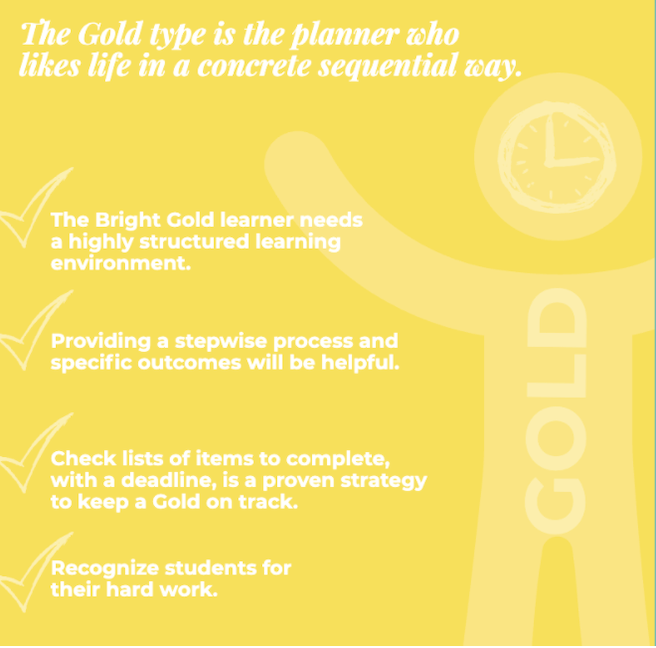 The Gold type is the planner who likes life in a concrete sequential way.

The Bright Gold learner needs a highly structured learning environment.

Providing a stepwise process and specific outcomes will be helpful.

Check lists of items to complete, with a deadline, is a proven strategy to keep a Gold on track.

Recognize students for their hard work.

GOLD